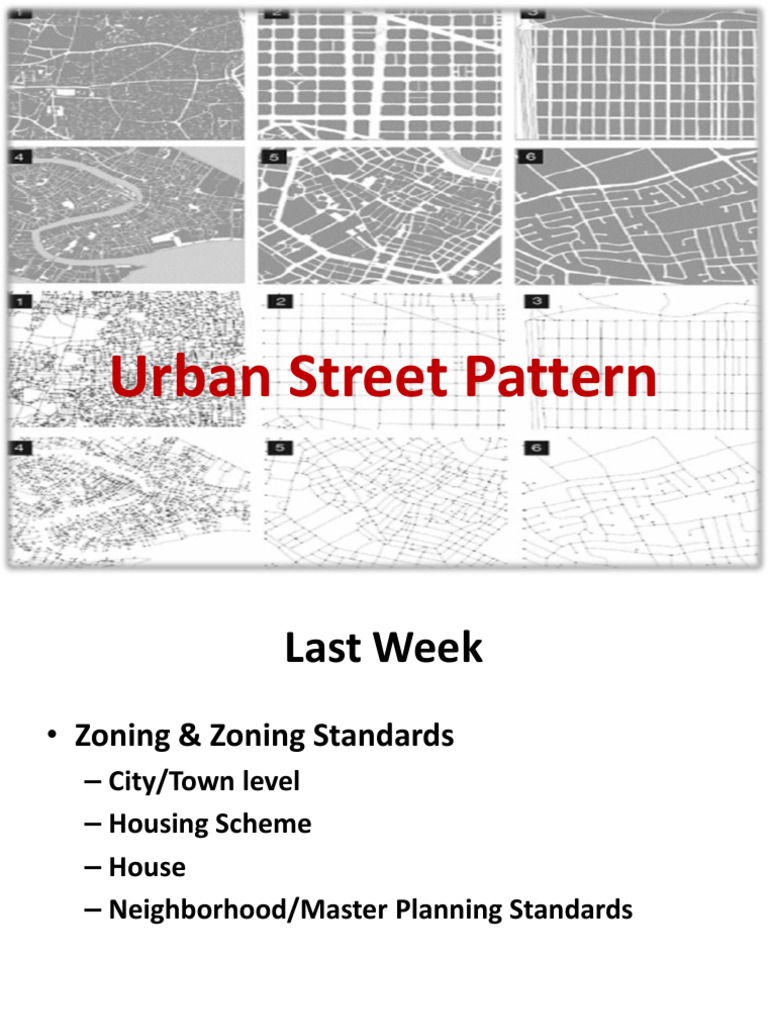 1

2

3

4

5

6

1

2

3

Urban Street Pattern

4

5

6

Last Week

• Zoning & Zoning Standards
– City/Town level
– Housing Scheme
– House
– Neighborhood/Master Planning Standards